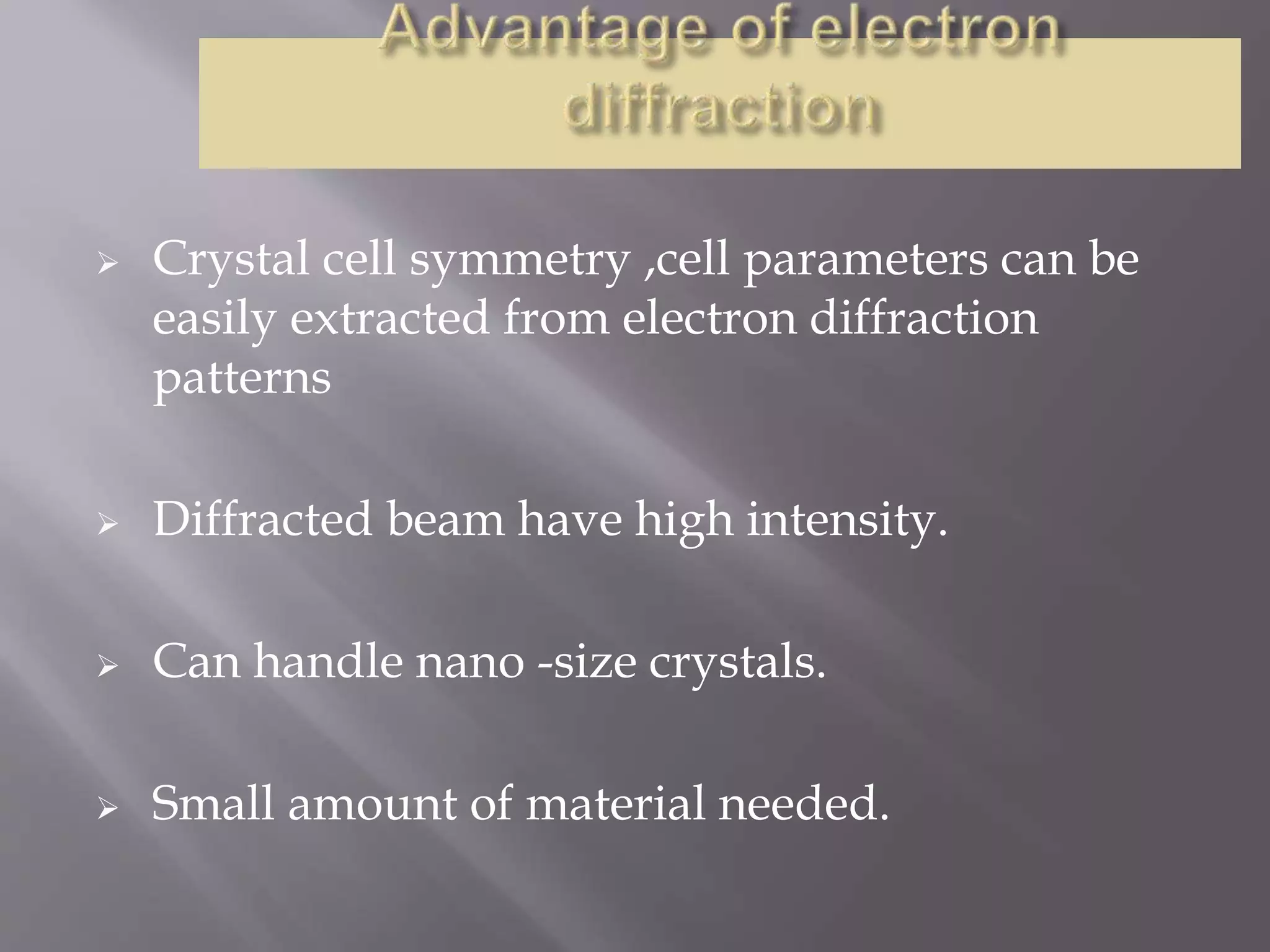 Advantage of electron diffraction

➢ Crystal cell symmetry ,cell parameters can be easily extracted from electron diffraction patterns

➢ Diffracted beam have high intensity.

➢ Can handle nano -size crystals.

➢ Small amount of material needed.